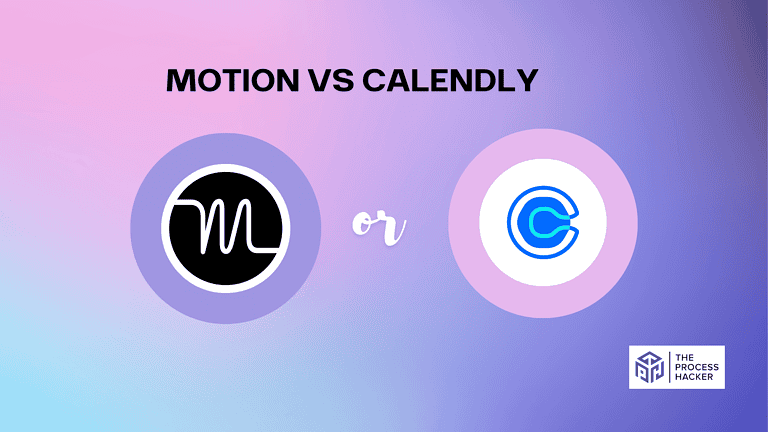 MOTION VS CALENDLY

or

THE PROCESS HACKER